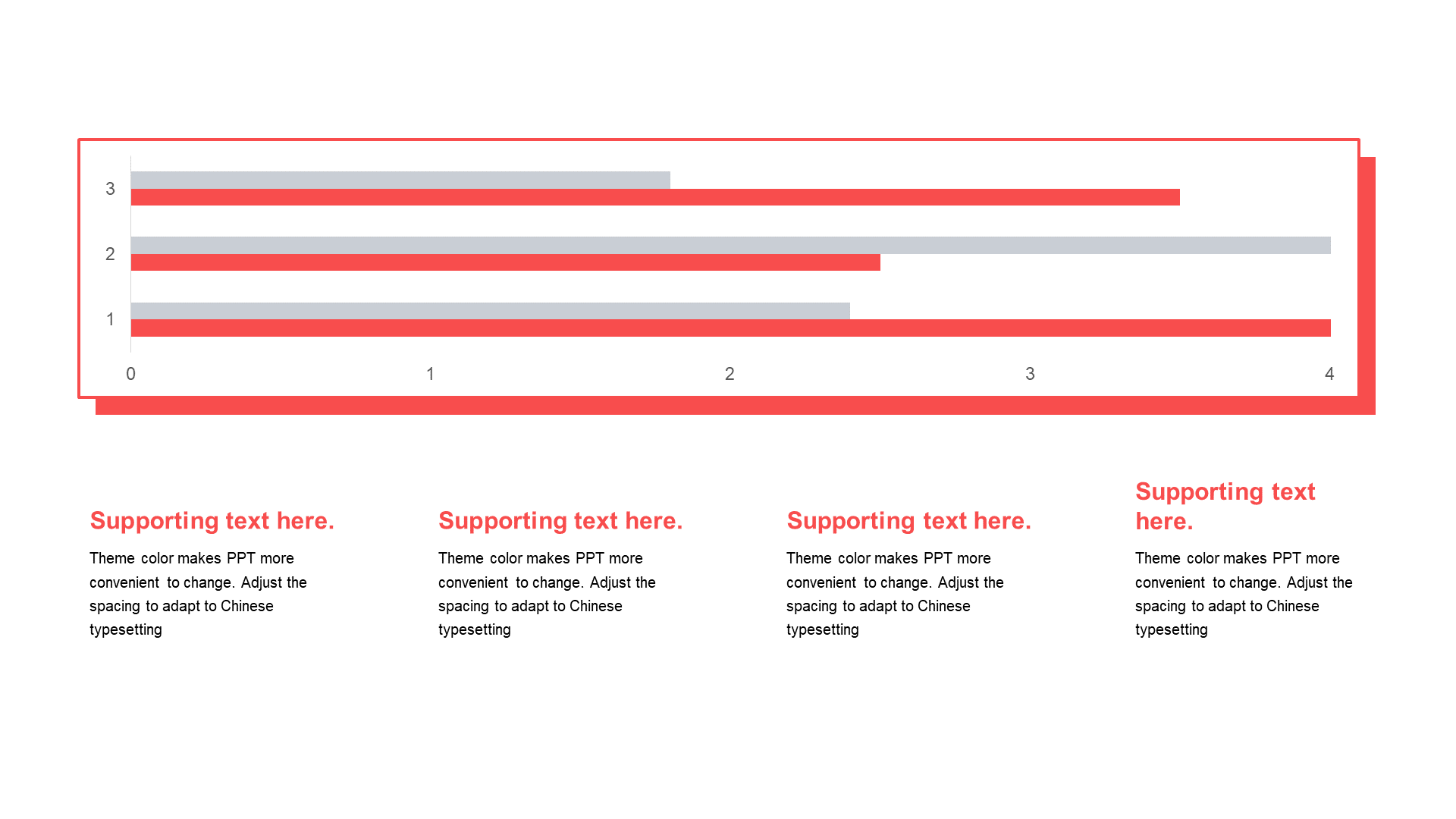 3
2
1
0 1 2 3 4

Supporting text here.
Theme color makes PPT more convenient to change. Adjust the spacing to adapt to Chinese typesetting

Supporting text here.
Theme color makes PPT more convenient to change. Adjust the spacing to adapt to Chinese typesetting

Supporting text here.
Theme color makes PPT more convenient to change. Adjust the spacing to adapt to Chinese typesetting

Supporting text here.
Theme color makes PPT more convenient to change. Adjust the spacing to adapt to Chinese typesetting